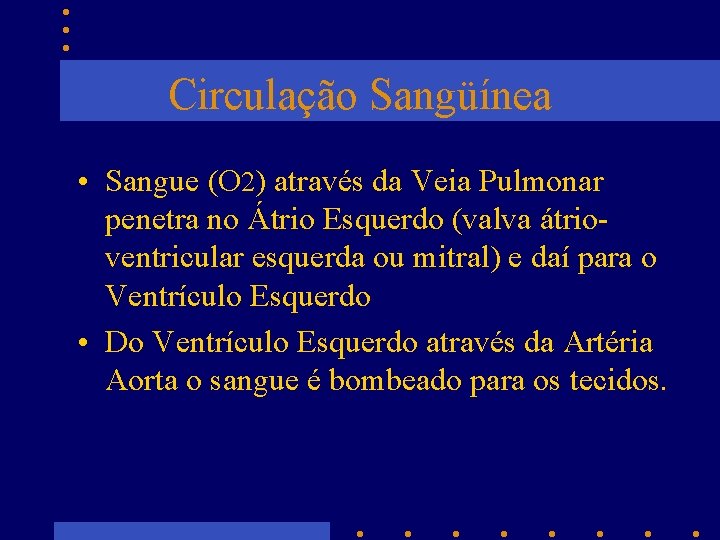 Circulação Sangüínea

• Sangue ($O_2$) através da Veia Pulmonar penetra no Átrio Esquerdo (valva átrio-ventricular esquerda ou mitral) e daí para o Ventrículo Esquerdo

• Do Ventrículo Esquerdo através da Artéria Aorta o sangue é bombeado para os tecidos.